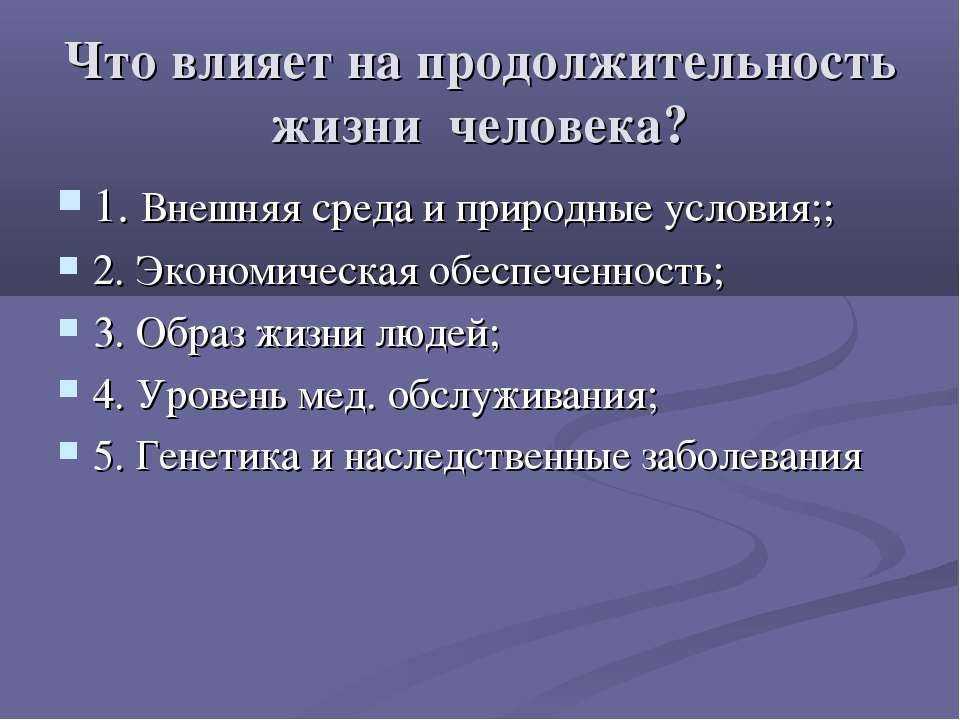 Что влияет на продолжительность жизни человека?

1. Внешняя среда и природные условия;;

2. Экономическая обеспеченность;

3. Образ жизни людей;

4. Уровень мед. обслуживания;

5. Генетика и наследственные заболевания